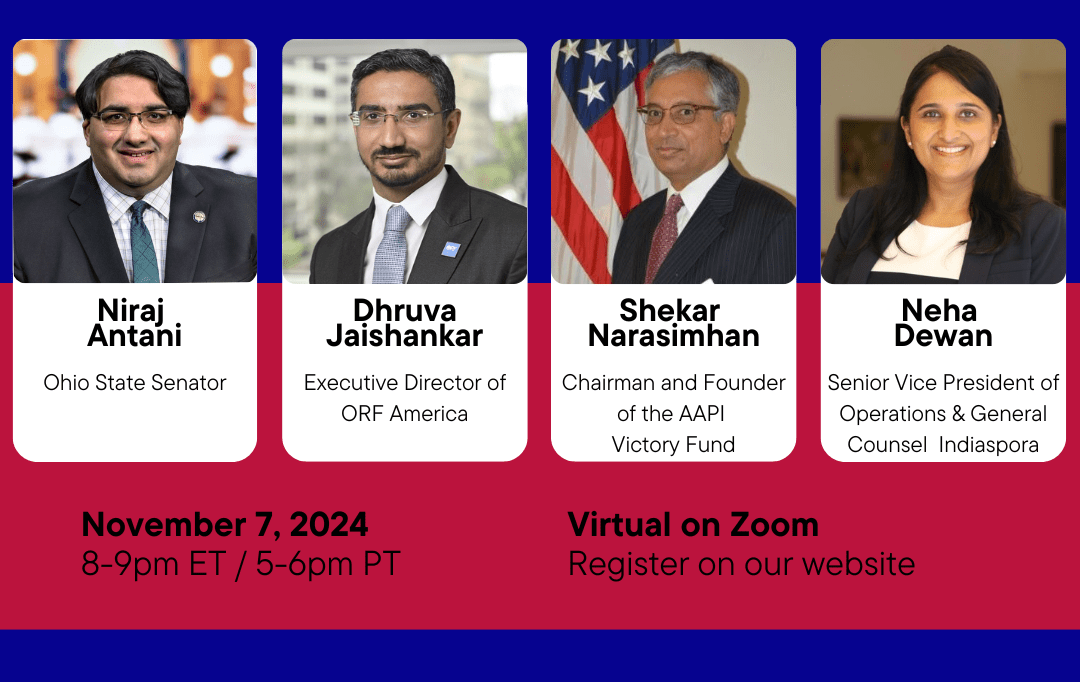 Niraj Antani

Ohio State Senator

Dhruva Jaishankar

Executive Director of ORF America

Shekar Narasimhan

Chairman and Founder of the AAPI Victory Fund

Neha Dewan

Senior Vice President of Operations & General Counsel Indiaspora

November 7, 2024
8-9pm ET / 5-6pm PT

Virtual on Zoom
Register on our website